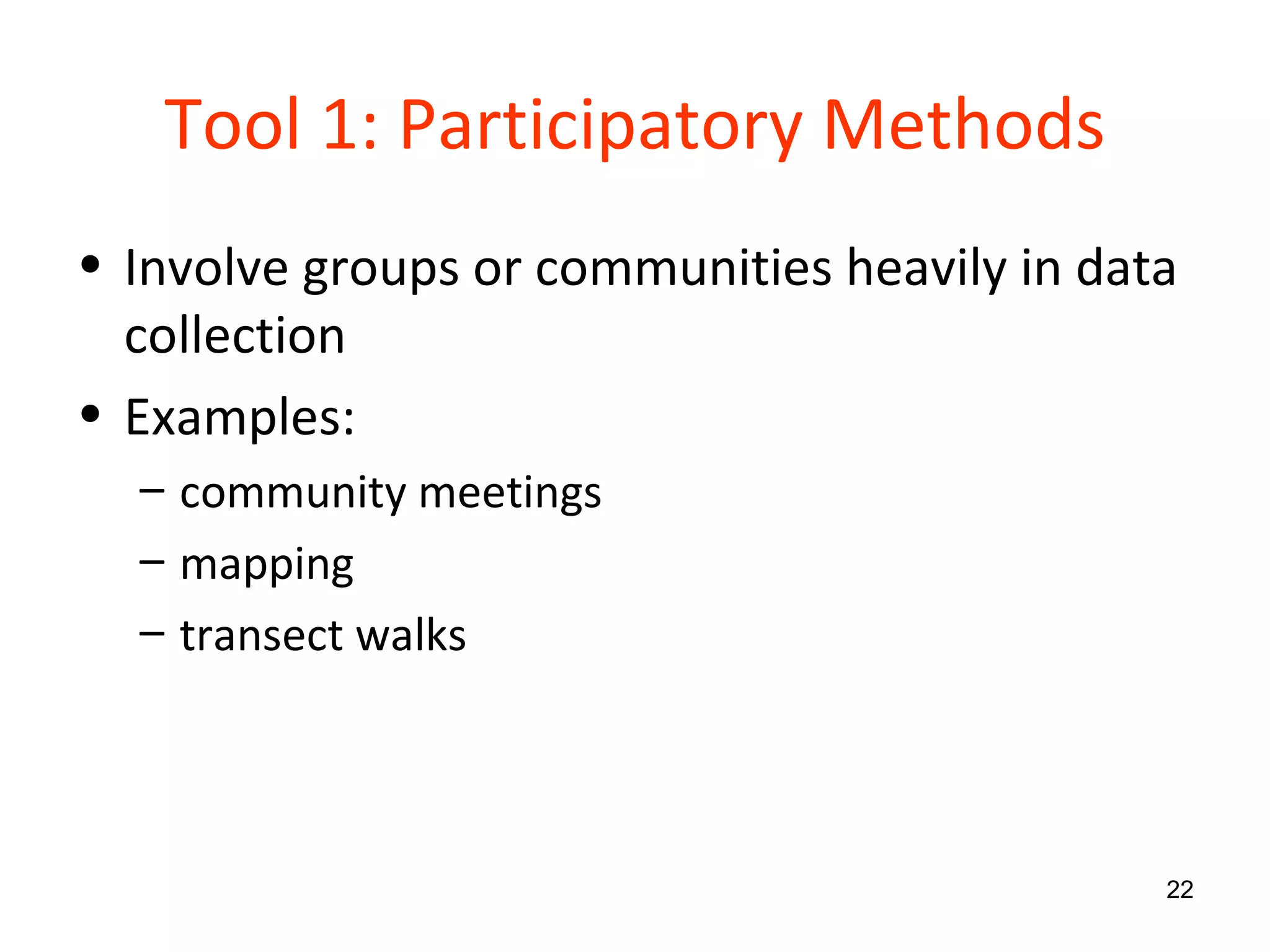 Tool 1: Participatory Methods

• Involve groups or communities heavily in data collection

• Examples:
  – community meetings
  – mapping
  – transect walks

22